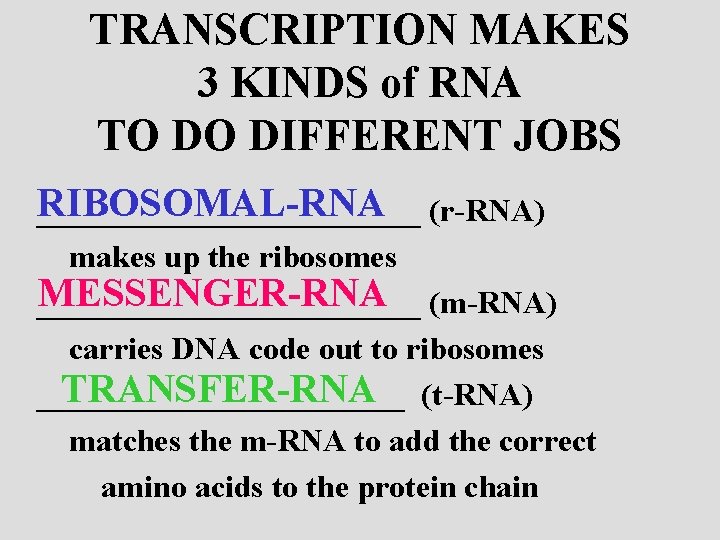 TRANSCRIPTION MAKES
3 KINDS of RNA
TO DO DIFFERENT JOBS

RIBOSOMAL-RNA (r-RNA)
makes up the ribosomes

MESSENGER-RNA (m-RNA)
carries DNA code out to ribosomes

TRANSFER-RNA (t-RNA)
matches the m-RNA to add the correct amino acids to the protein chain